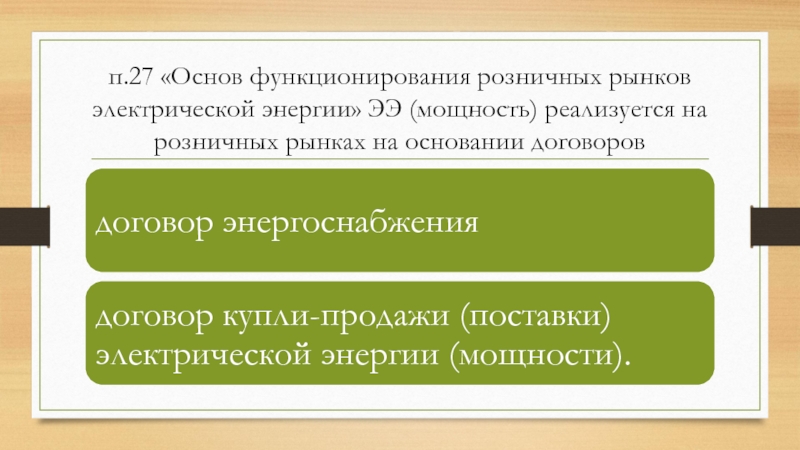 п.27 «Основ функционирования розничных рынков электрической энергии» ЭЭ (мощность) реализуется на розничных рынках на основании договоров

договор энергоснабжения

договор купли-продажи (поставки) электрической энергии (мощности).